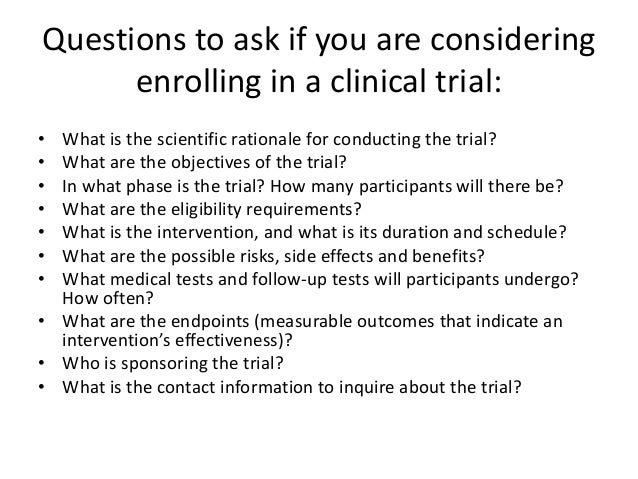 Questions to ask if you are considering enrolling in a clinical trial:

• What is the scientific rationale for conducting the trial?
• What are the objectives of the trial?
• In what phase is the trial? How many participants will there be?
• What are the eligibility requirements?
• What is the intervention, and what is its duration and schedule?
• What are the possible risks, side effects and benefits?
• What medical tests and follow-up tests will participants undergo? How often?
• What are the endpoints (measurable outcomes that indicate an intervention's effectiveness)?
• Who is sponsoring the trial?
• What is the contact information to inquire about the trial?